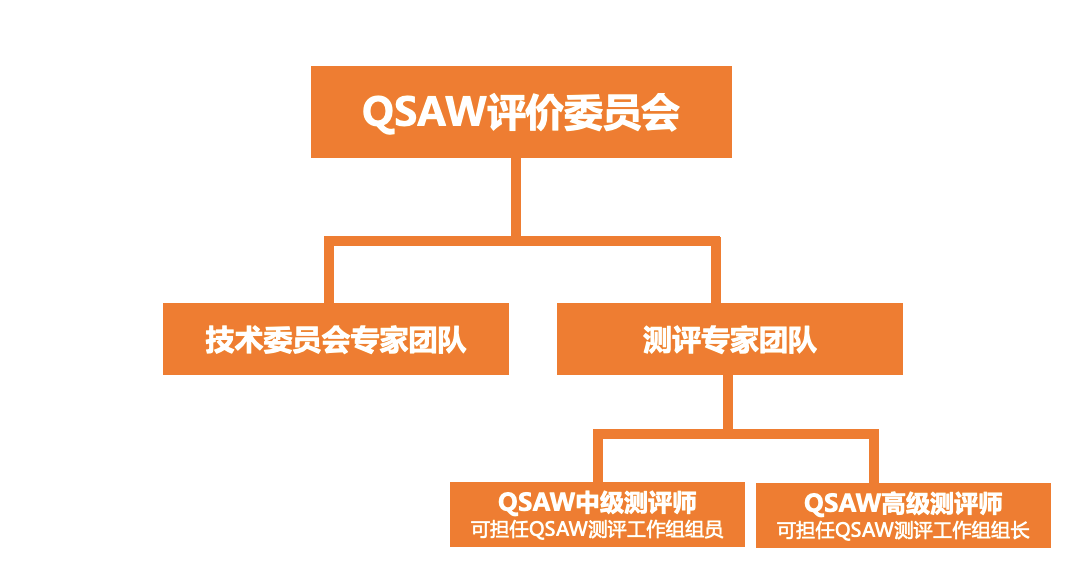 QSAW评价委员会

技术委员会专家团队

测评专家团队

QSAW中级测评师
可担任QSAW测评工作组组员

QSAW高级测评师
可担任QSAW测评工作组组长